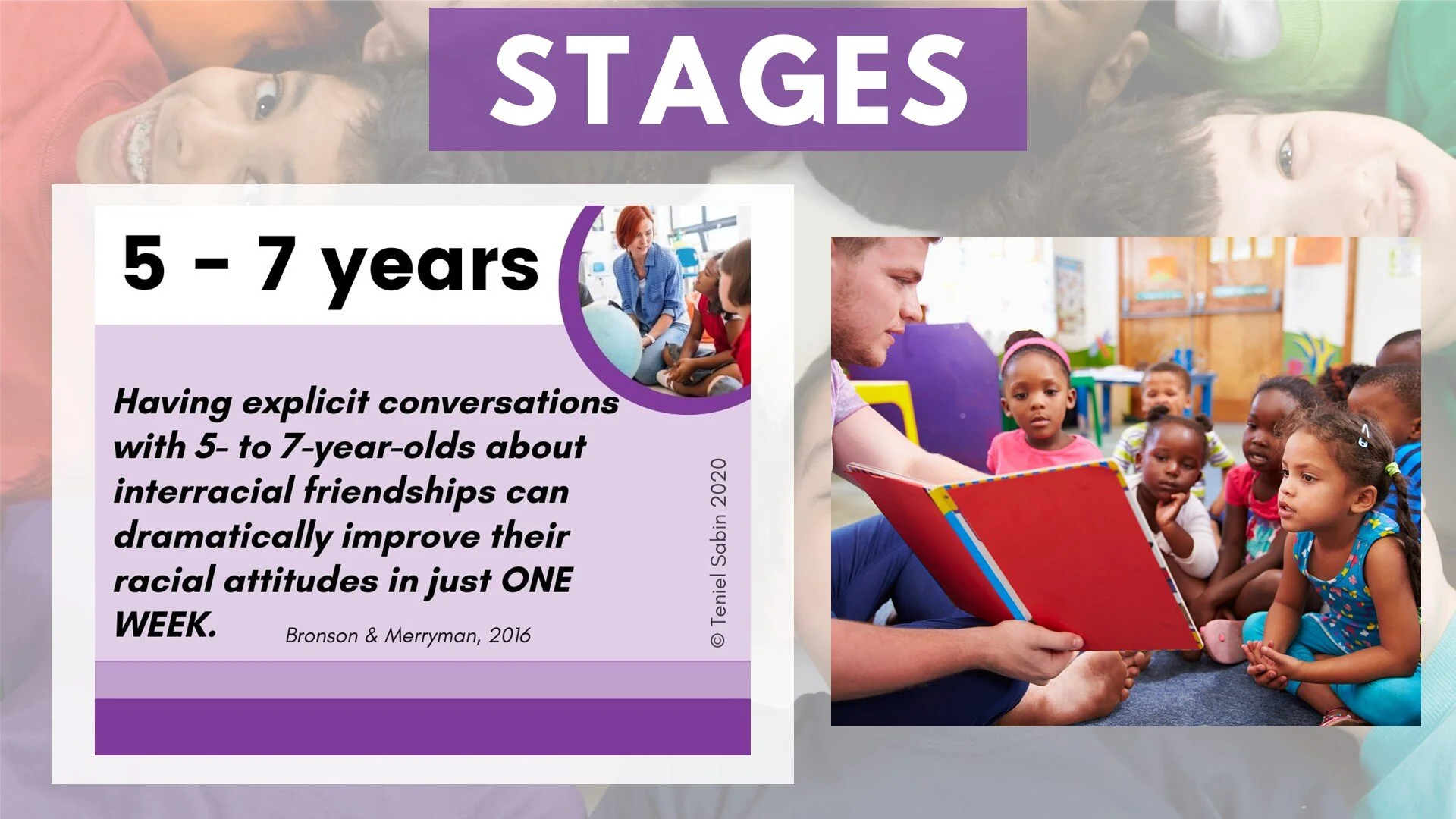 STAGES

5 - 7 years

Having explicit conversations with 5- to 7-year-olds about interracial friendships can dramatically improve their racial attitudes in just ONE WEEK.

Bronson & Merryman, 2016

© Teniel Sabin 2020